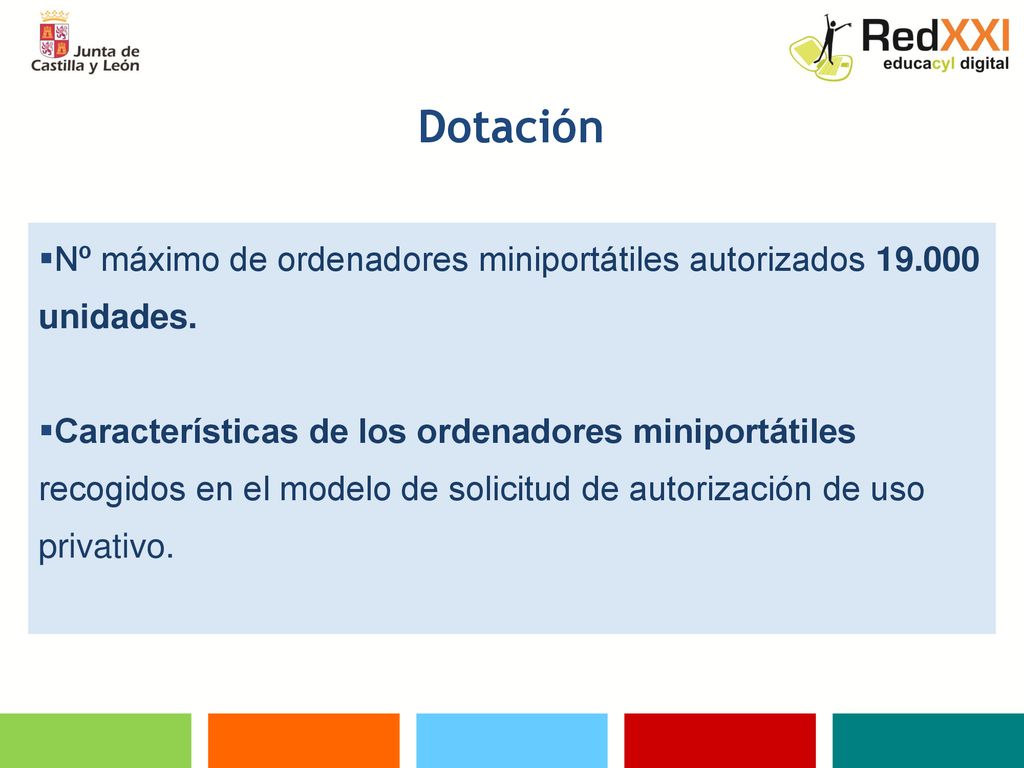 Junta de Castilla y León

RedXXI
educacyl digital

Dotación

▪Nº máximo de ordenadores miniportátiles autorizados 19.000 unidades.

▪Características de los ordenadores miniportátiles recogidos en el modelo de solicitud de autorización de uso privativo.